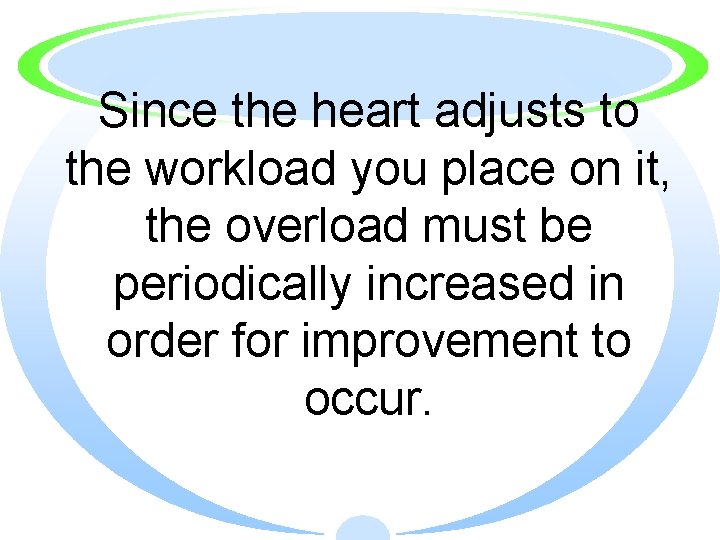 Since the heart adjusts to the workload you place on it, the overload must be periodically increased in order for improvement to occur.